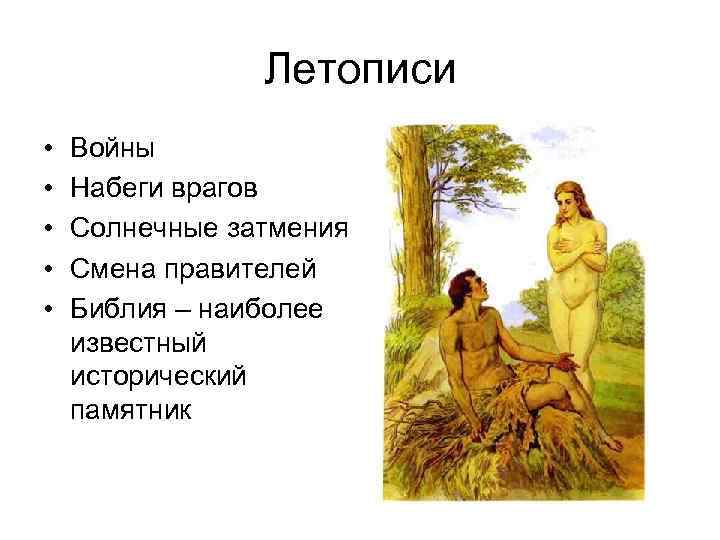 Летописи

• Войны
• Набеги врагов
• Солнечные затмения
• Смена правителей
• Библия – наиболее известный исторический памятник